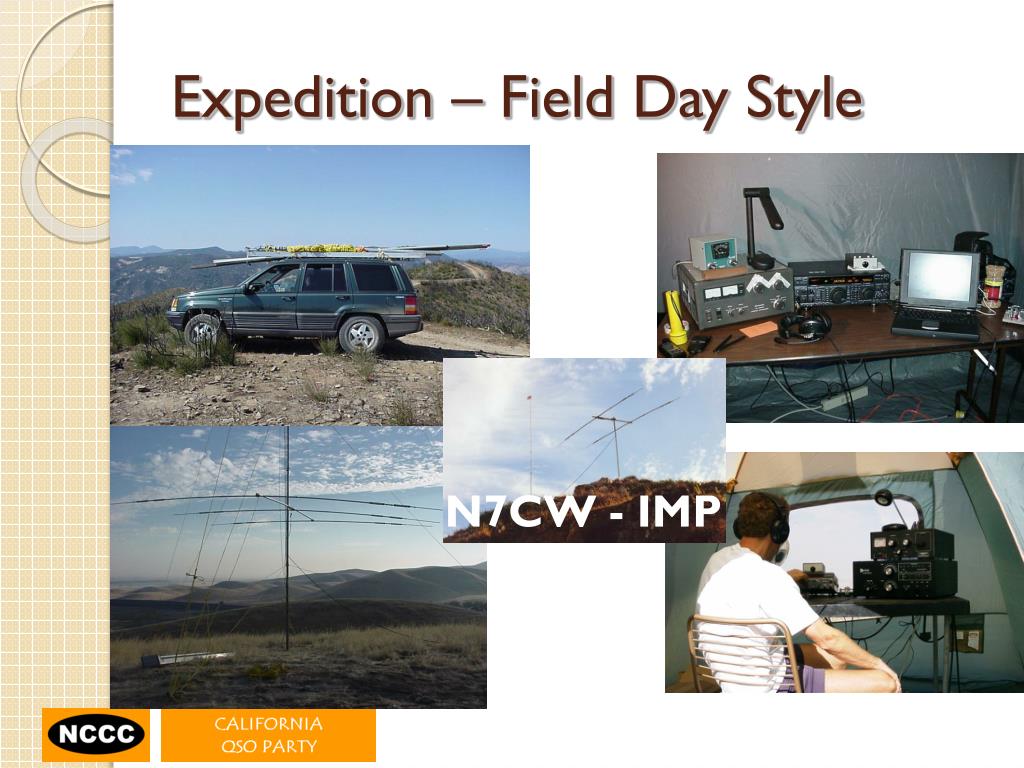 Expedition – Field Day Style

N7CW - IMP

NCCC

CALIFORNIA
QSO PARTY